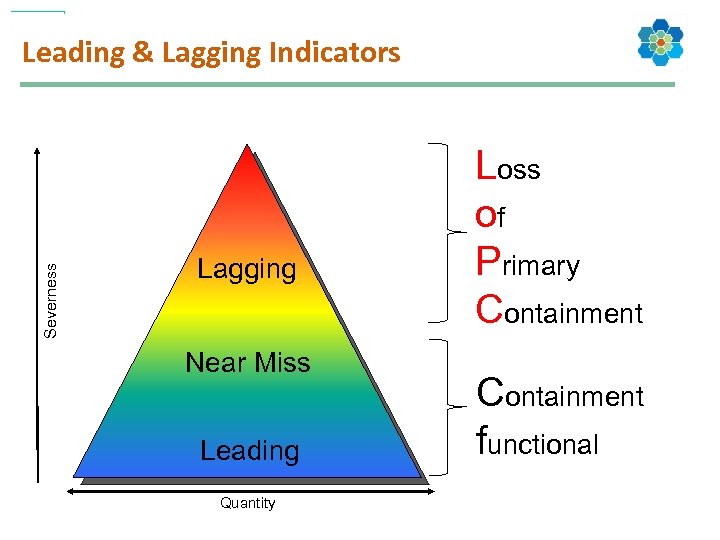 Leading & Lagging Indicators

Severness

Lagging

Near Miss

Leading

Quantity

Loss
of
Primary
Containment

Containment
functional